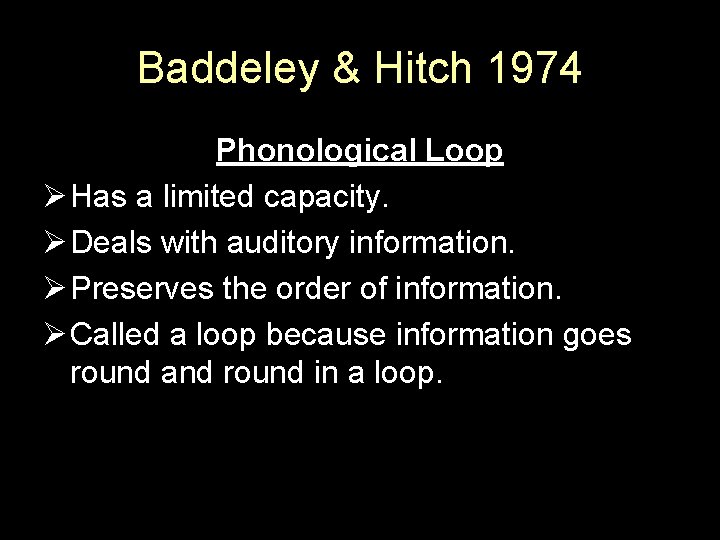 Baddeley & Hitch 1974

Phonological Loop

➢ Has a limited capacity.

➢ Deals with auditory information.

➢ Preserves the order of information.

➢ Called a loop because information goes round and round in a loop.